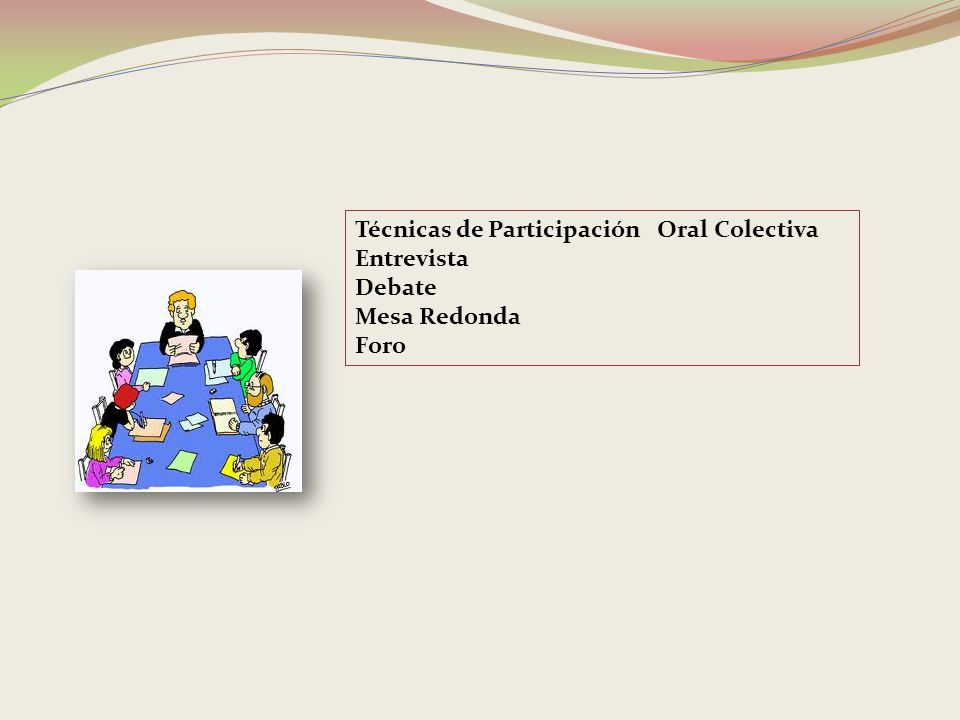 Técnicas de Participación Oral Colectiva
Entrevista
Debate
Mesa Redonda
Foro